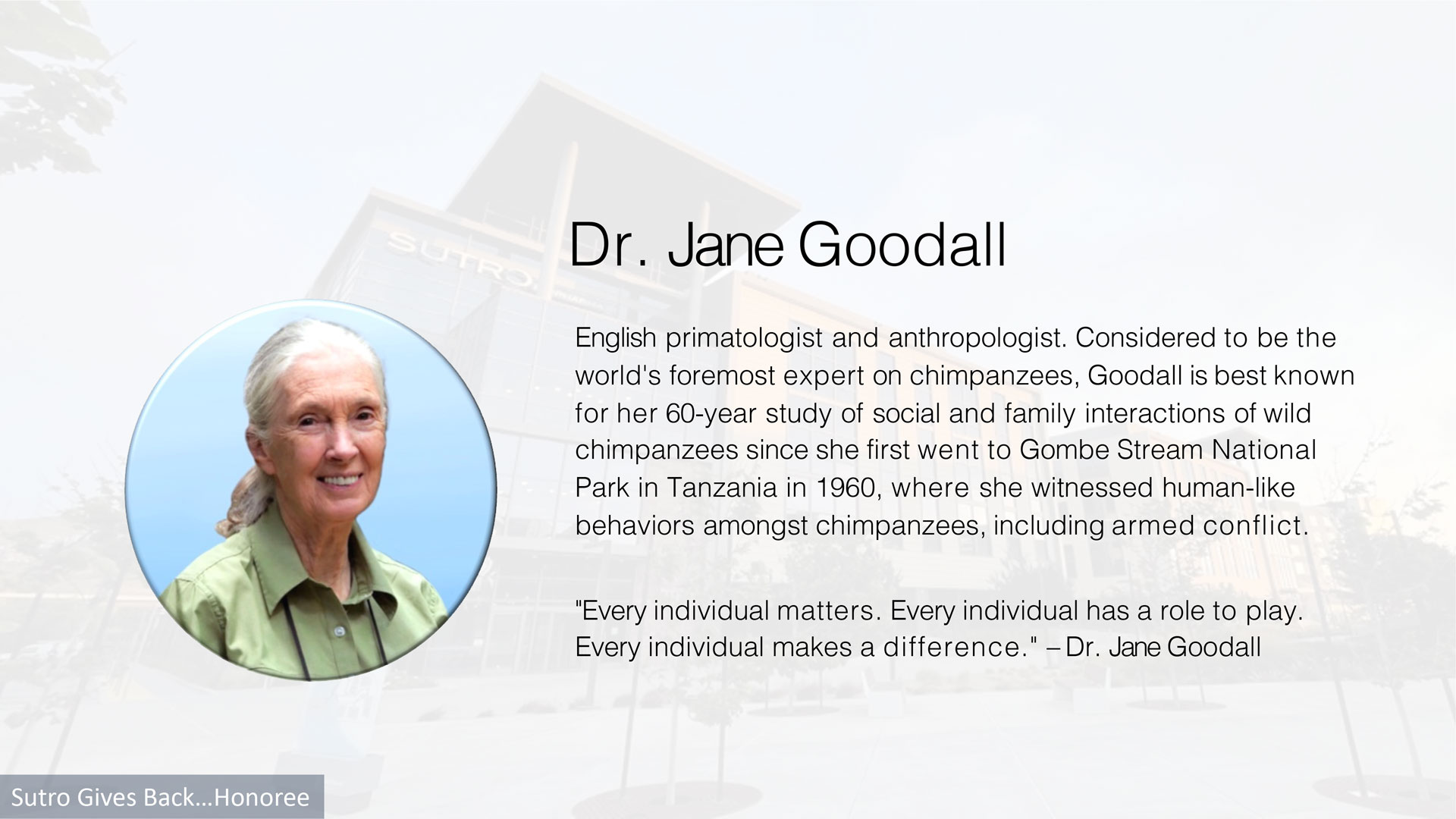 SUTRO

Dr. Jane Goodall

English primatologist and anthropologist. Considered to be the world's foremost expert on chimpanzees, Goodall is best known for her 60-year study of social and family interactions of wild chimpanzees since she first went to Gombe Stream National Park in Tanzania in 1960, where she witnessed human-like behaviors amongst chimpanzees, including armed conflict.

"Every individual matters. Every individual has a role to play. Every individual makes a difference." – Dr. Jane Goodall

Sutro Gives Back…Honoree